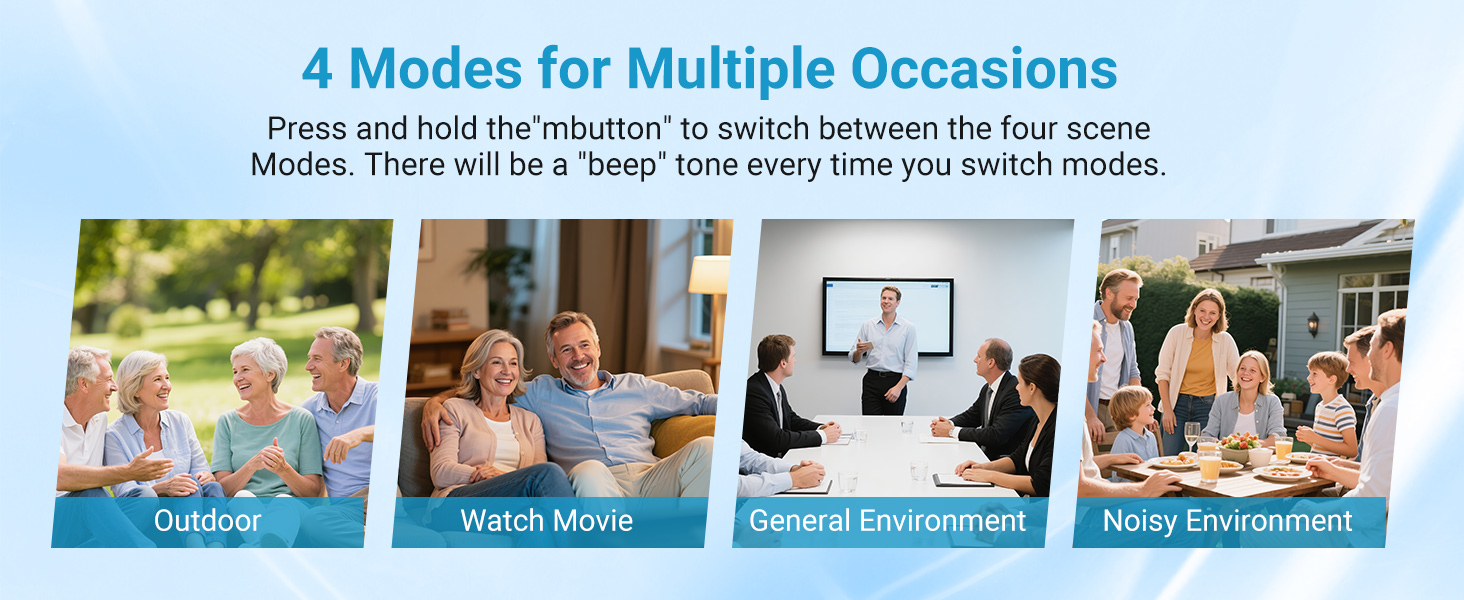 4 Modes for Multiple Occasions

Press and hold the"mbutton" to switch between the four scene Modes. There will be a "beep" tone every time you switch modes.

Outdoor

Watch Movie

General Environment

Noisy Environment